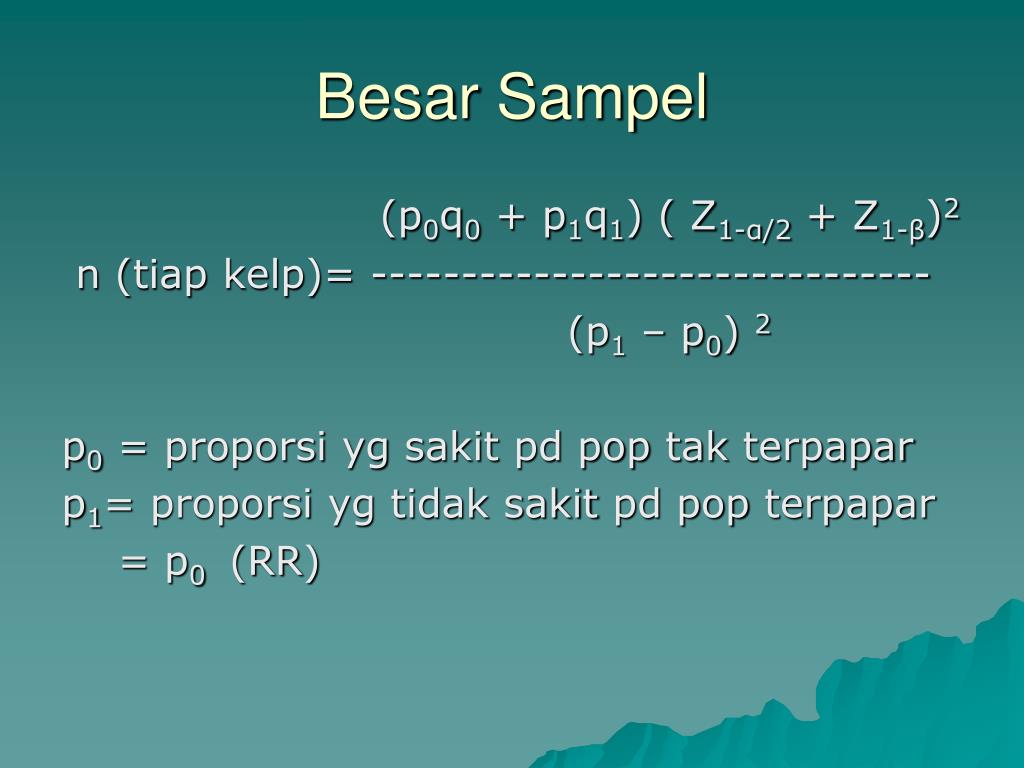 Besar Sampel

$(p_0q_0 + p_1q_1) ( Z_{1-\alpha/2} + Z_{1-\beta})^2$
n (tiap kelp)= ------------------------------
$(p_1 – p_0)^2$

$p_0$ = proporsi yg sakit pd pop tak terpapar
$p_1$= proporsi yg tidak sakit pd pop terpapar
= $p_0$ (RR)